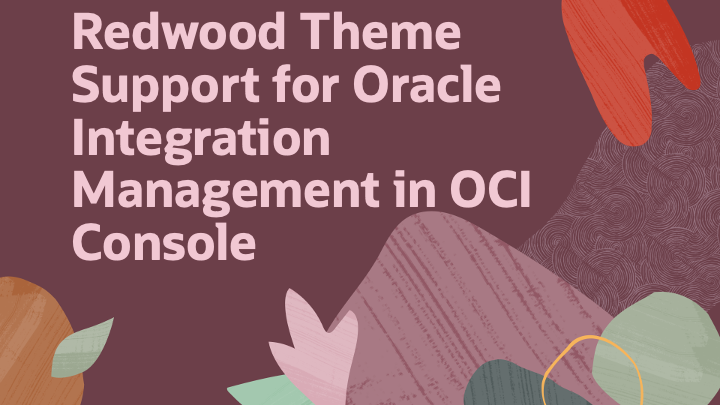 Redwood Theme Support for Oracle Integration Management in OCI Console